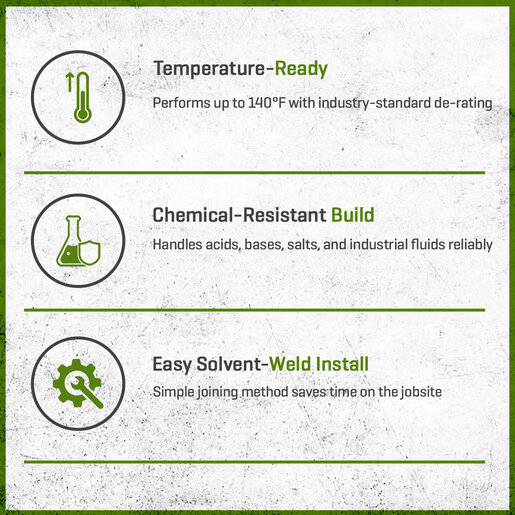 Temperature-Ready

Performs up to 140°F with industry-standard de-rating

Chemical-Resistant Build

Handles acids, bases, salts, and industrial fluids reliably

Easy Solvent-Weld Install

Simple joining method saves time on the jobsite